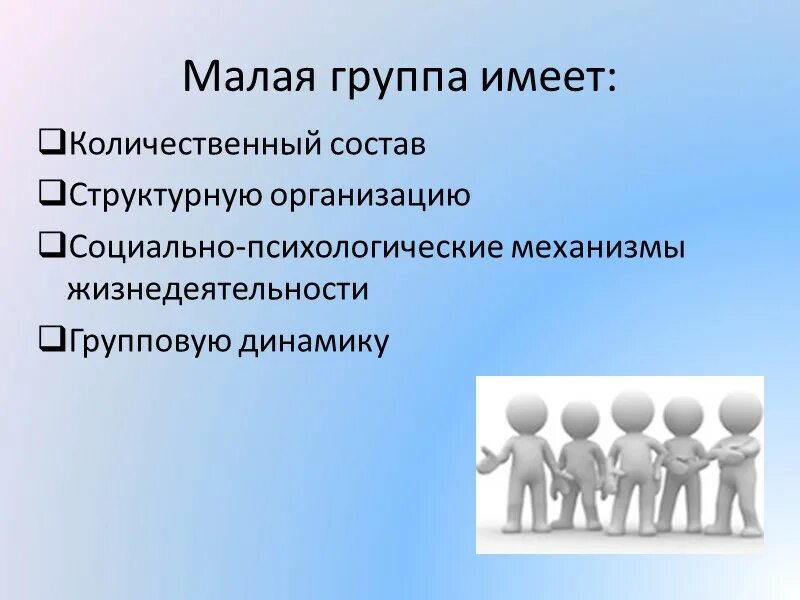 Малая группа имеет:

❑Количественный состав

❑Структурную организацию

❑Социально-психологические механизмы жизнедеятельности

❑Групповую динамику